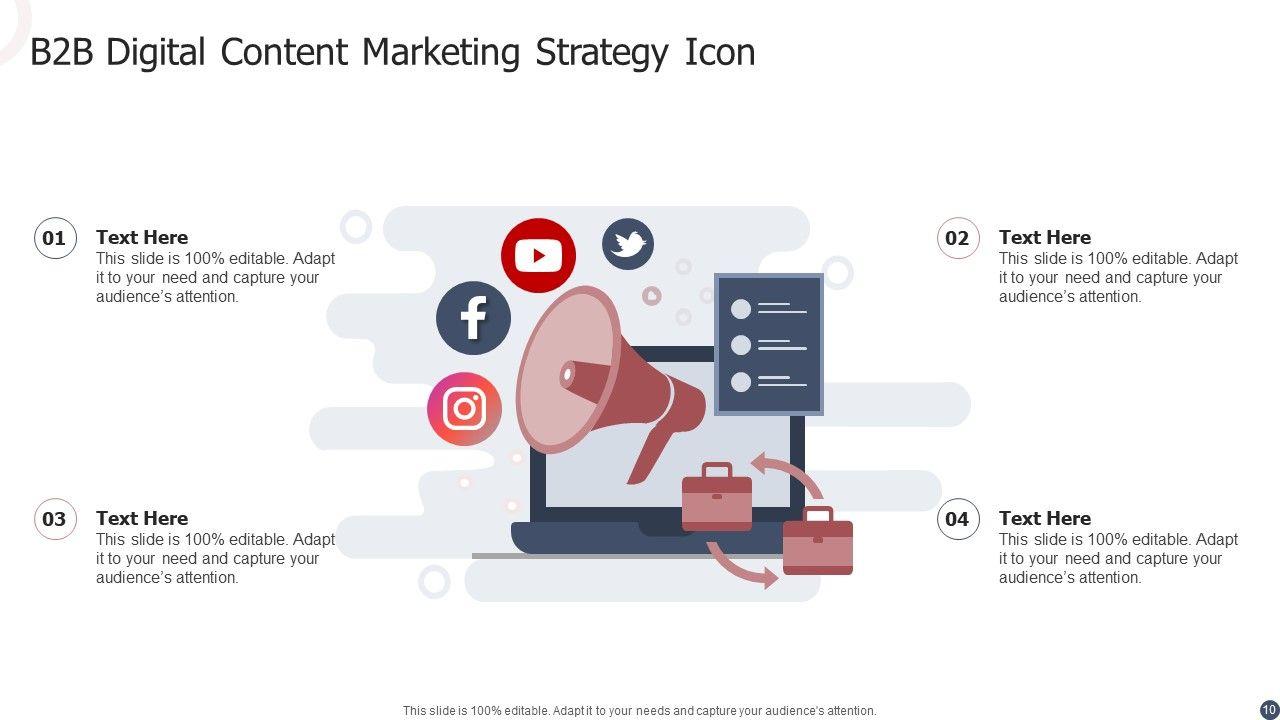 B2B Digital Content Marketing Strategy Icon

01

Text Here

This slide is 100% editable. Adapt it to your need and capture your audience's attention.

02

Text Here

This slide is 100% editable. Adapt it to your need and capture your audience's attention.

03

Text Here

This slide is 100% editable. Adapt it to your need and capture your audience's attention.

04

Text Here

This slide is 100% editable. Adapt it to your need and capture your audience's attention.

This slide is 100% editable. Adapt it to your needs and capture your audience's attention.

10